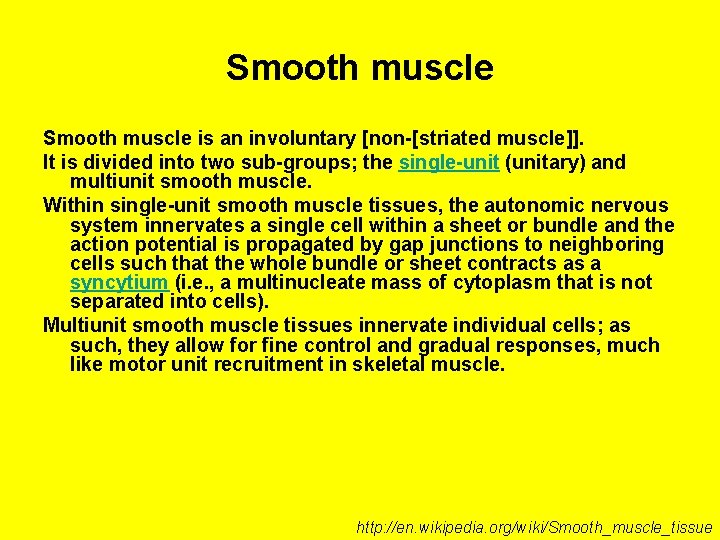 Smooth muscle

Smooth muscle is an involuntary [non-[striated muscle]].

It is divided into two sub-groups; the single-unit (unitary) and multiunit smooth muscle.

Within single-unit smooth muscle tissues, the autonomic nervous system innervates a single cell within a sheet or bundle and the action potential is propagated by gap junctions to neighboring cells such that the whole bundle or sheet contracts as a syncytium (i.e., a multinucleate mass of cytoplasm that is not separated into cells).

Multiunit smooth muscle tissues innervate individual cells; as such, they allow for fine control and gradual responses, much like motor unit recruitment in skeletal muscle.

http://en.wikipedia.org/wiki/Smooth_muscle_tissue